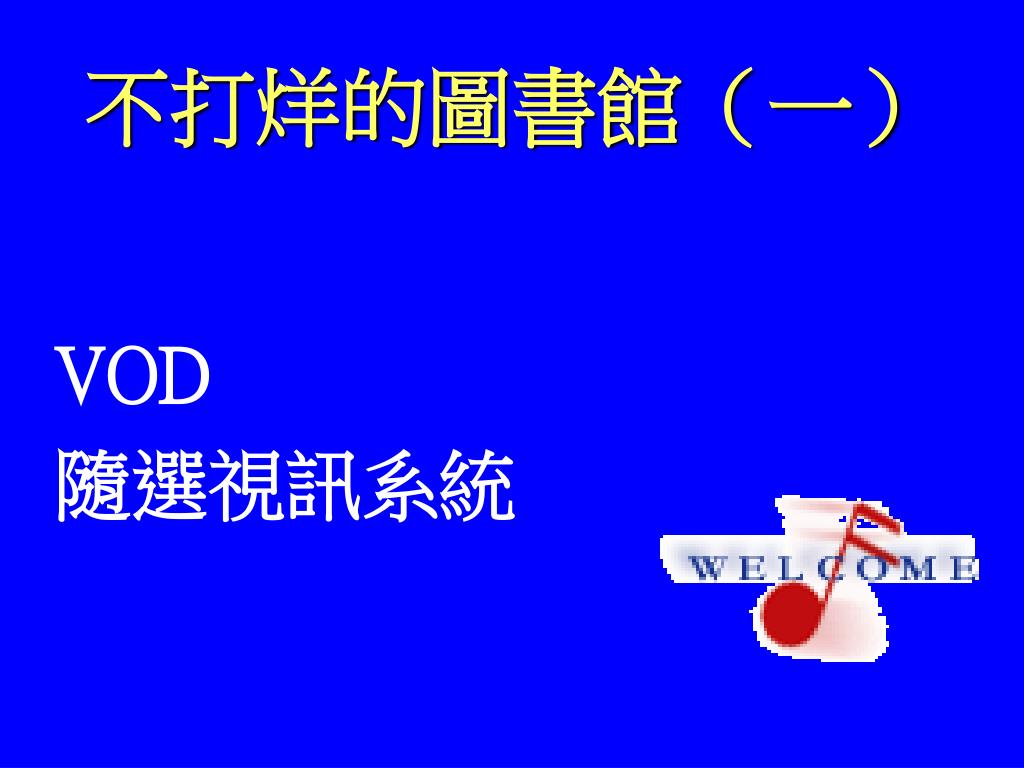 不打烊的圖書館（一）

VOD
隨選視訊系統

WELCOME